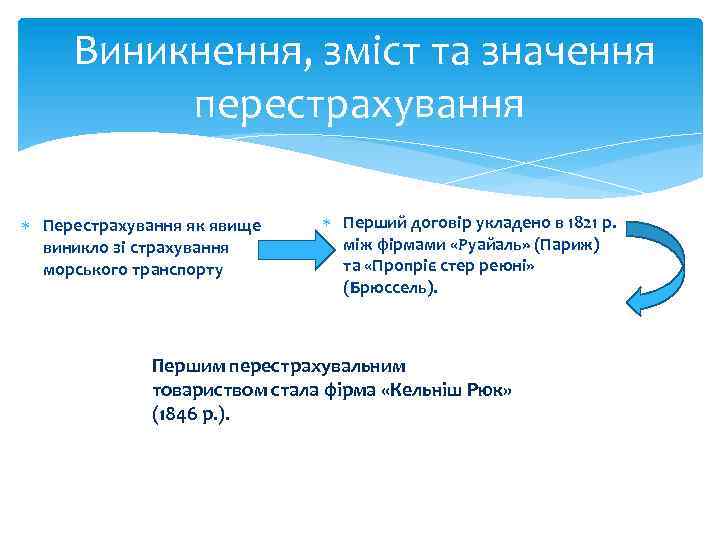 Виникнення, зміст та значення перестрахування

Перестрахування як явище виникло зі страхування морського транспорту

Перший договір укладено в 1821 р. між фірмами «Руайаль» (Париж) та «Пропріє стер реюні» (Брюссель).

Першим перестрахувальним товариством стала фірма «Кельніш Рюк» (1846 р.).